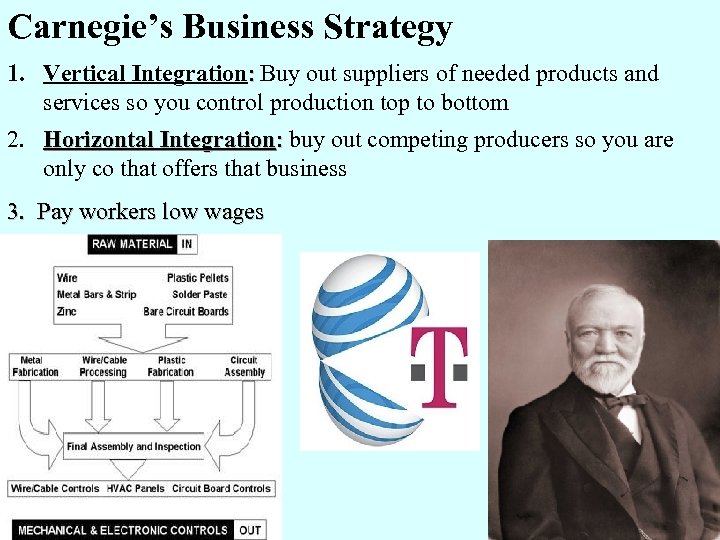 Carnegie's Business Strategy

1. Vertical Integration: Buy out suppliers of needed products and services so you control production top to bottom

2. Horizontal Integration: buy out competing producers so you are only co that offers that business

3. Pay workers low wages

RAW MATERIAL IN

Wire
Metal Bars & Strip
Zinc
Plastic Pellets
Solder Paste
Bare Circuit Boards

Metal Fabrication
Wire/Cable Processing
Plastic Fabrication
Circuit Assembly

Final Assembly and Inspection

Wire/Cable Controls
HVAC Panels
Circuit Board Controls

MECHANICAL & ELECTRONIC CONTROLS OUT

T